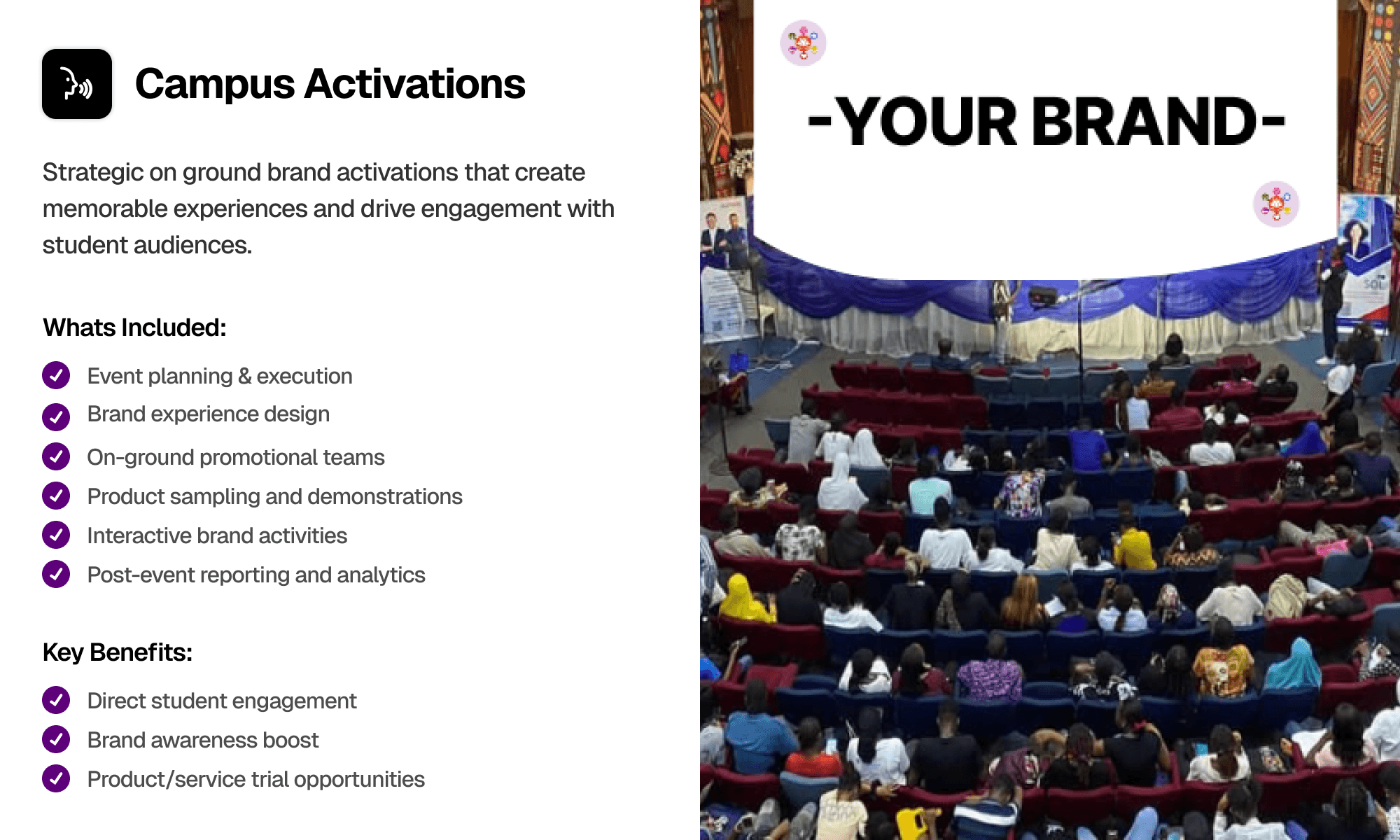 Campus Activations

Strategic on ground brand activations that create memorable experiences and drive engagement with student audiences.

Whats Included:

Event planning & execution
Brand experience design
On-ground promotional teams
Product sampling and demonstrations
Interactive brand activities
Post-event reporting and analytics

Key Benefits:

Direct student engagement
Brand awareness boost
Product/service trial opportunities

-YOUR BRAND-